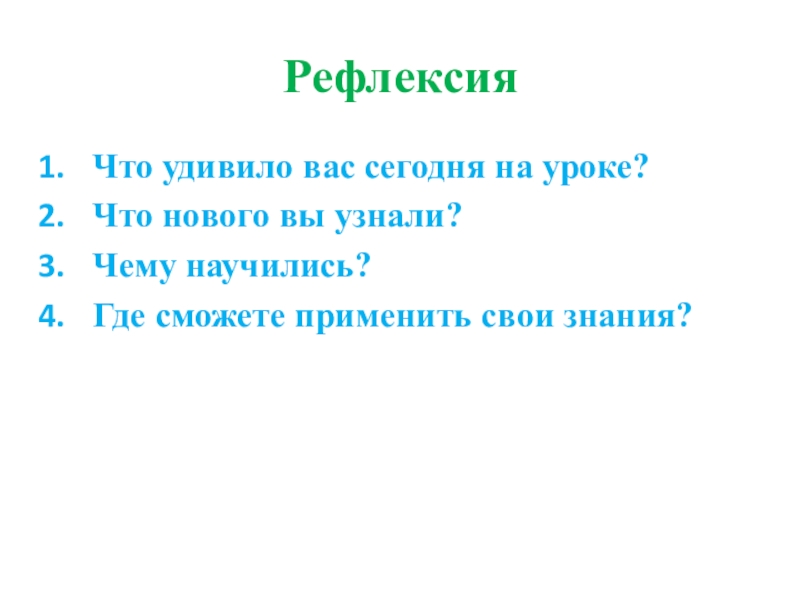 Рефлексия

1. Что удивило вас сегодня на уроке?
2. Что нового вы узнали?
3. Чему научились?
4. Где сможете применить свои знания?